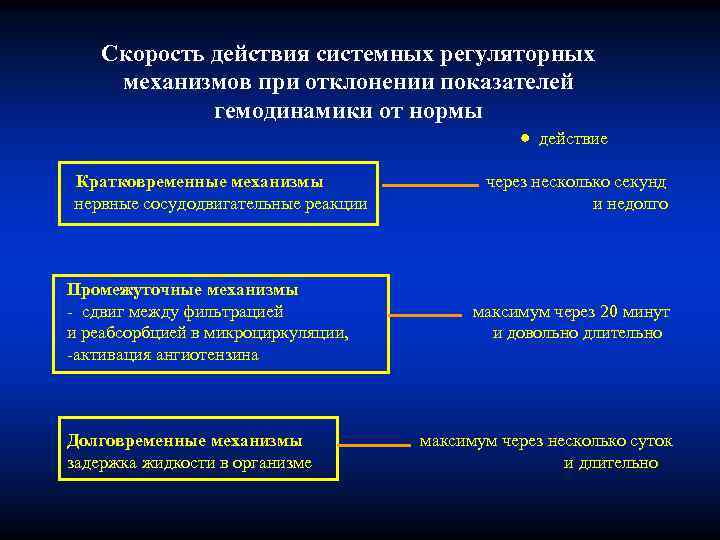 Скорость действия системных регуляторных механизмов при отклонении показателей гемодинамики от нормы

● действие

Кратковременные механизмы
нервные сосудодвигательные реакции

через несколько секунд
и недолго

Промежуточные механизмы
- сдвиг между фильтрацией
и реабсорбцией в микроциркуляции,
-активация ангиотензина

максимум через 20 минут
и довольно длительно

Долговременные механизмы
задержка жидкости в организме

максимум через несколько суток
и длительно